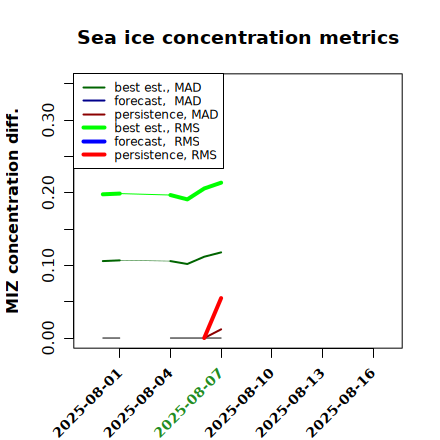 Sea ice concentration metrics

best est., MAD
forecast, MAD
persistence, MAD
best est., RMS
forecast, RMS
persistence, RMS

MIZ concentration diff.

0.00
0.10
0.20
0.30

2025-08-01
2025-08-04
2025-08-07
2025-08-10
2025-08-13
2025-08-16